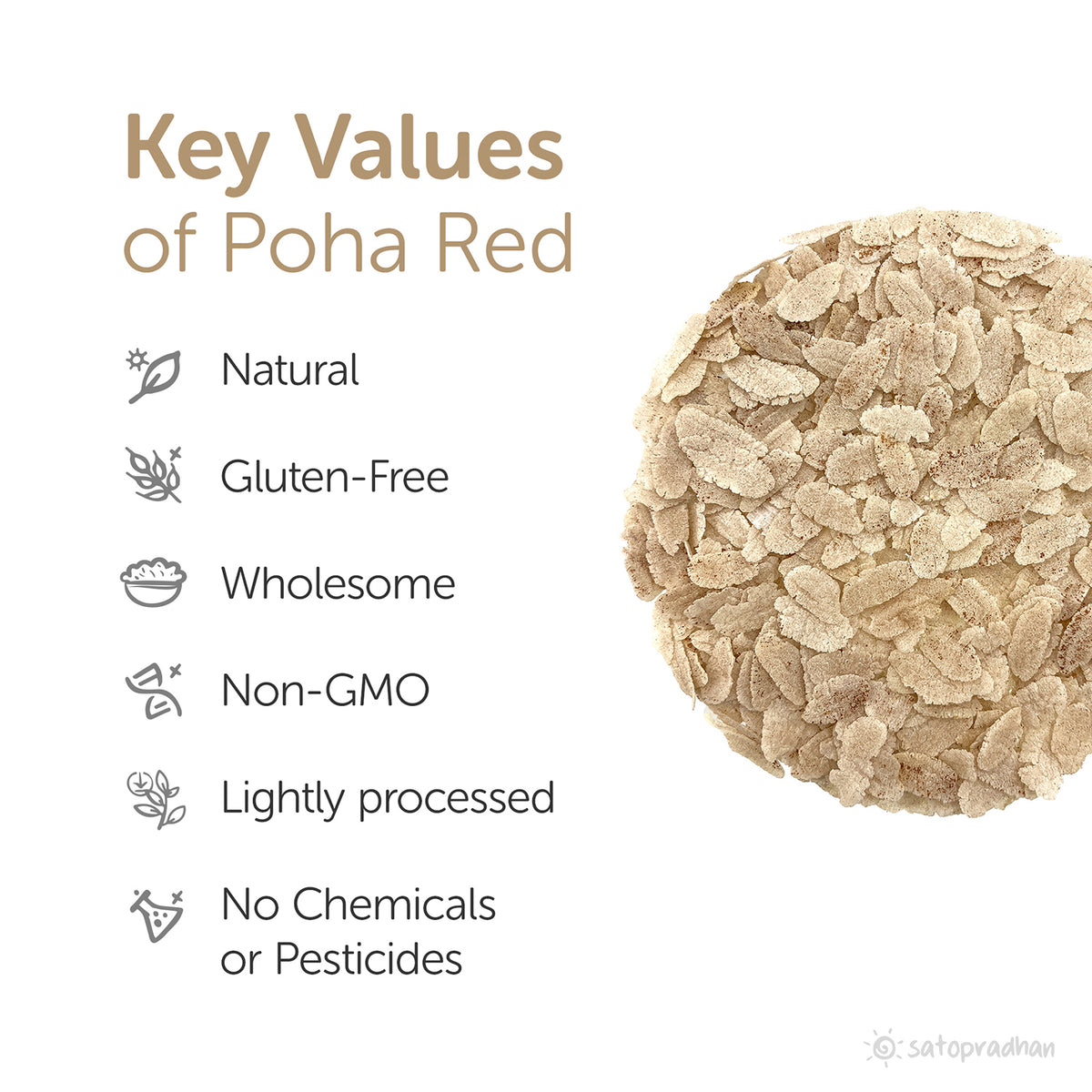 Key Values
of Poha Red

Natural

Gluten-Free

Wholesome

Non-GMO

Lightly processed

No Chemicals
or Pesticides

satopradhan